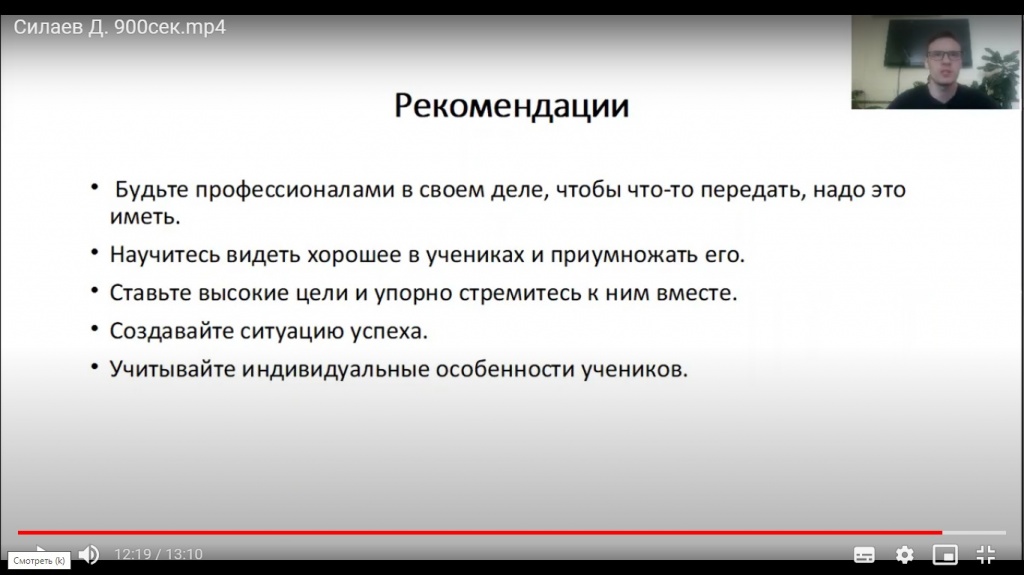 Силаев Д. 900сек.mp4

Рекомендации

• Будьте профессионалами в своем деле, чтобы что-то передать, надо это иметь.
• Научитесь видеть хорошее в учениках и приумножать его.
• Ставьте высокие цели и упорно стремитесь к ним вместе.
• Создавайте ситуацию успеха.
• Учитывайте индивидуальные особенности учеников.

Смотреть (k)
12:19 / 13:10